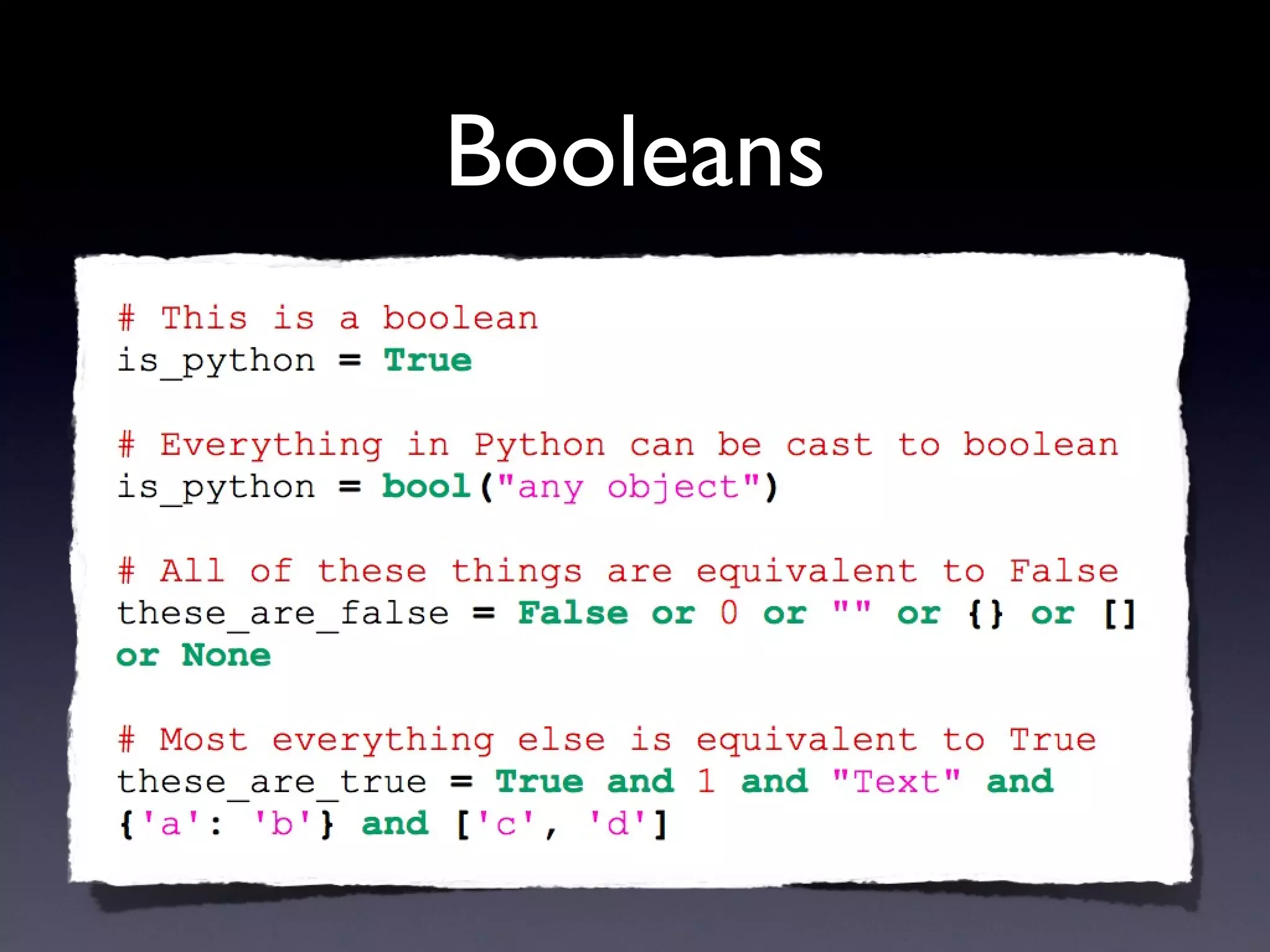 Booleans

# This is a boolean
is_python = True

# Everything in Python can be cast to boolean
is_python = bool("any object")

# All of these things are equivalent to False
these_are_false = False or 0 or "" or {} or []
or None

# Most everything else is equivalent to True
these_are_true = True and 1 and "Text" and
{'a': 'b'} and ['c', 'd']